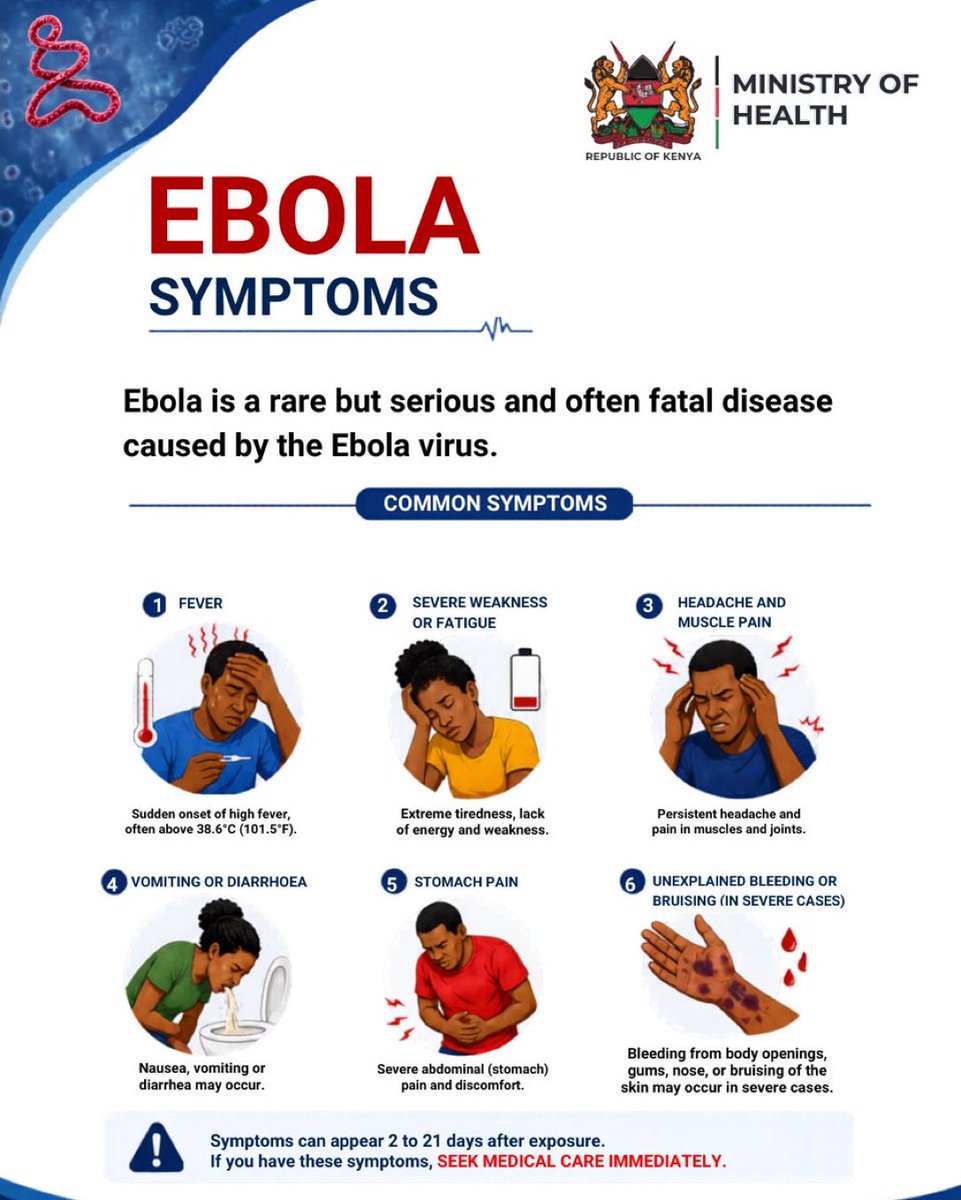 REPUBLIC OF KENYA

MINISTRY OF HEALTH

EBOLA
SYMPTOMS

Ebola is a rare but serious and often fatal disease caused by the Ebola virus.

COMMON SYMPTOMS

1 FEVER

Sudden onset of high fever, often above 38.6°C (101.5°F).

2 SEVERE WEAKNESS OR FATIGUE

Extreme tiredness, lack of energy and weakness.

3 HEADACHE AND MUSCLE PAIN

Persistent headache and pain in muscles and joints.

4 VOMITING OR DIARRHOEA

Nausea, vomiting or diarrhea may occur.

5 STOMACH PAIN

Severe abdominal (stomach) pain and discomfort.

6 UNEXPLAINED BLEEDING OR BRUISING (IN SEVERE CASES)

Bleeding from body openings, gums, nose, or bruising of the skin may occur in severe cases.

Symptoms can appear 2 to 21 days after exposure.
If you have these symptoms, SEEK MEDICAL CARE IMMEDIATELY.